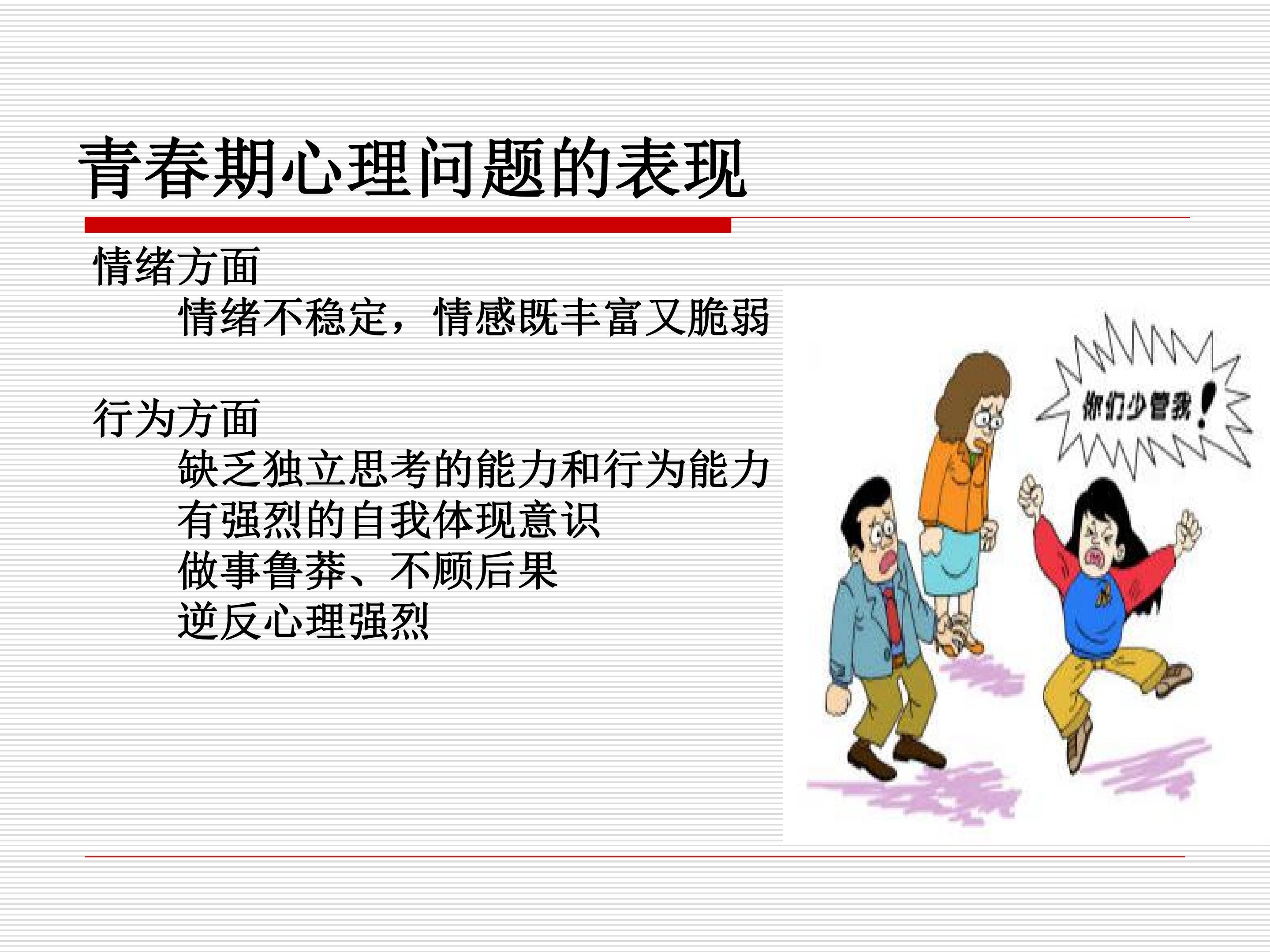 青春期心理问题的表现

情绪方面

情绪不稳定，情感既丰富又脆弱

行为方面

缺乏独立思考的能力和行为能力
有强烈的自我体现意识
做事鲁莽、不顾后果
逆反心理强烈

你们少管我！